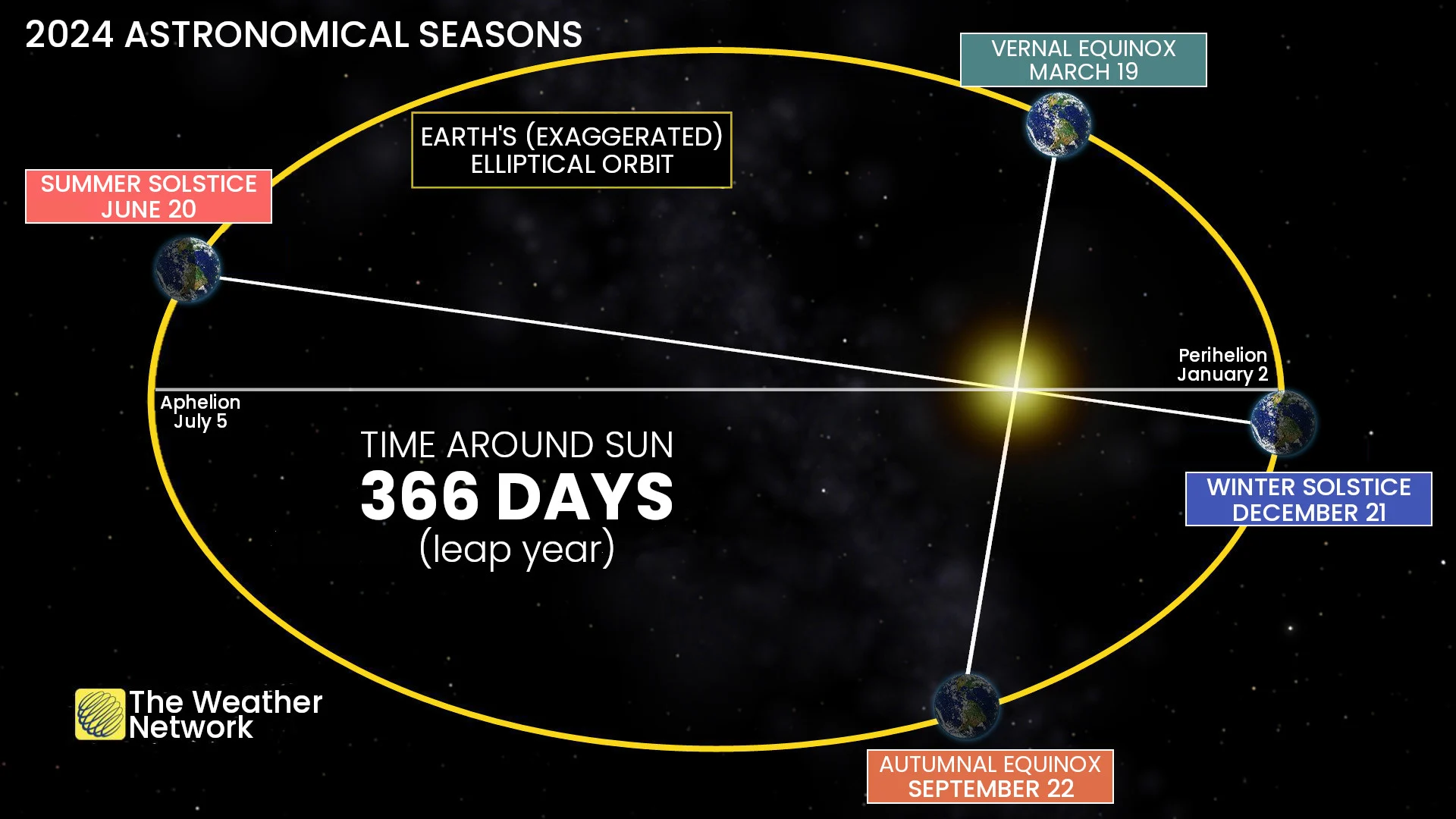 2024 ASTRONOMICAL SEASONS

VERNAL EQUINOX
MARCH 19

EARTH'S (EXAGGERATED)
ELLIPTICAL ORBIT

SUMMER SOLSTICE
JUNE 20

Perihelion
January 2

Aphelion
July 5

TIME AROUND SUN
366 DAYS
(leap year)

WINTER SOLSTICE
DECEMBER 21

The Weather Network

AUTUMNAL EQUINOX
SEPTEMBER 22